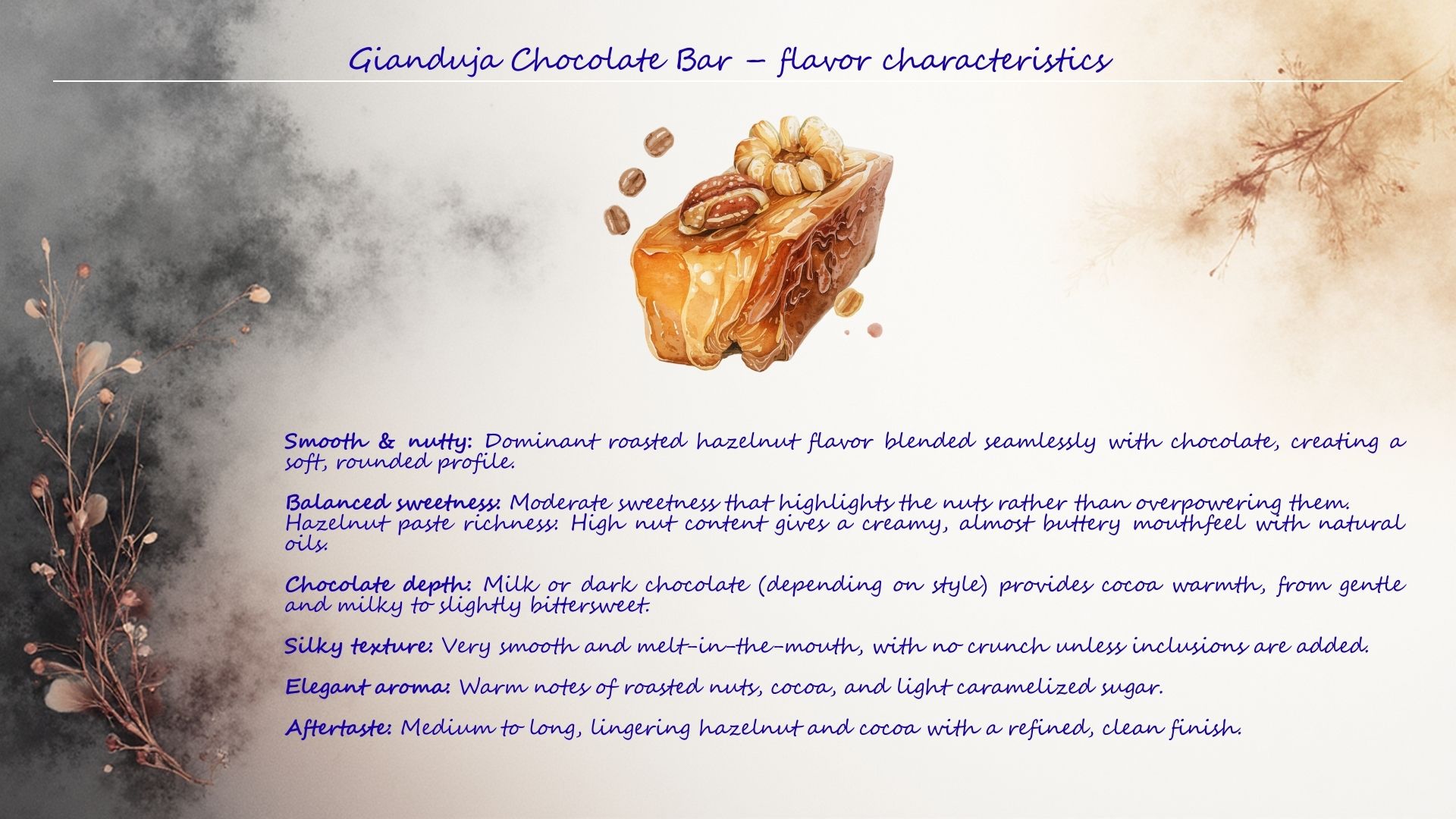 Gianduja Chocolate Bar – flavor characteristics

Smooth & nutty: Dominant roasted hazelnut flavor blended seamlessly with chocolate, creating a soft, rounded profile.

Balanced sweetness: Moderate sweetness that highlights the nuts rather than overpowering them.
Hazelnut paste richness: High nut content gives a creamy, almost buttery mouthfeel with natural oils.

Chocolate depth: Milk or dark chocolate (depending on style) provides cocoa warmth, from gentle and milky to slightly bittersweet.

Silky texture: Very smooth and melt-in-the-mouth, with no crunch unless inclusions are added.

Elegant aroma: Warm notes of roasted nuts, cocoa, and light caramelized sugar.

Aftertaste: Medium to long, lingering hazelnut and cocoa with a refined, clean finish.